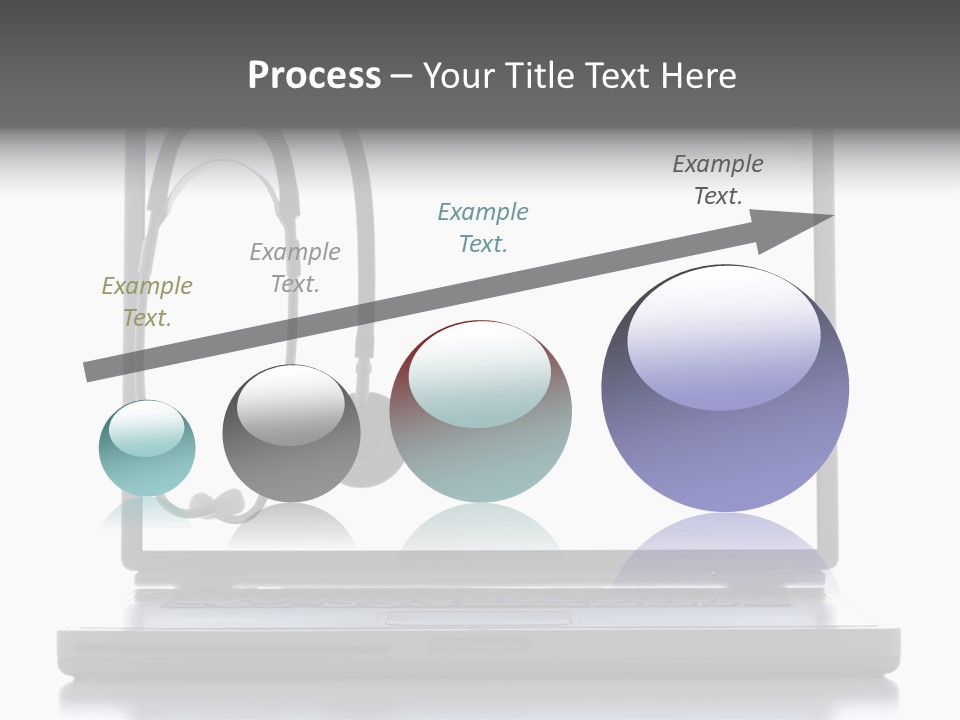 Process – Your Title Text Here

Example Text.

Example Text.

Example Text.

Example Text.